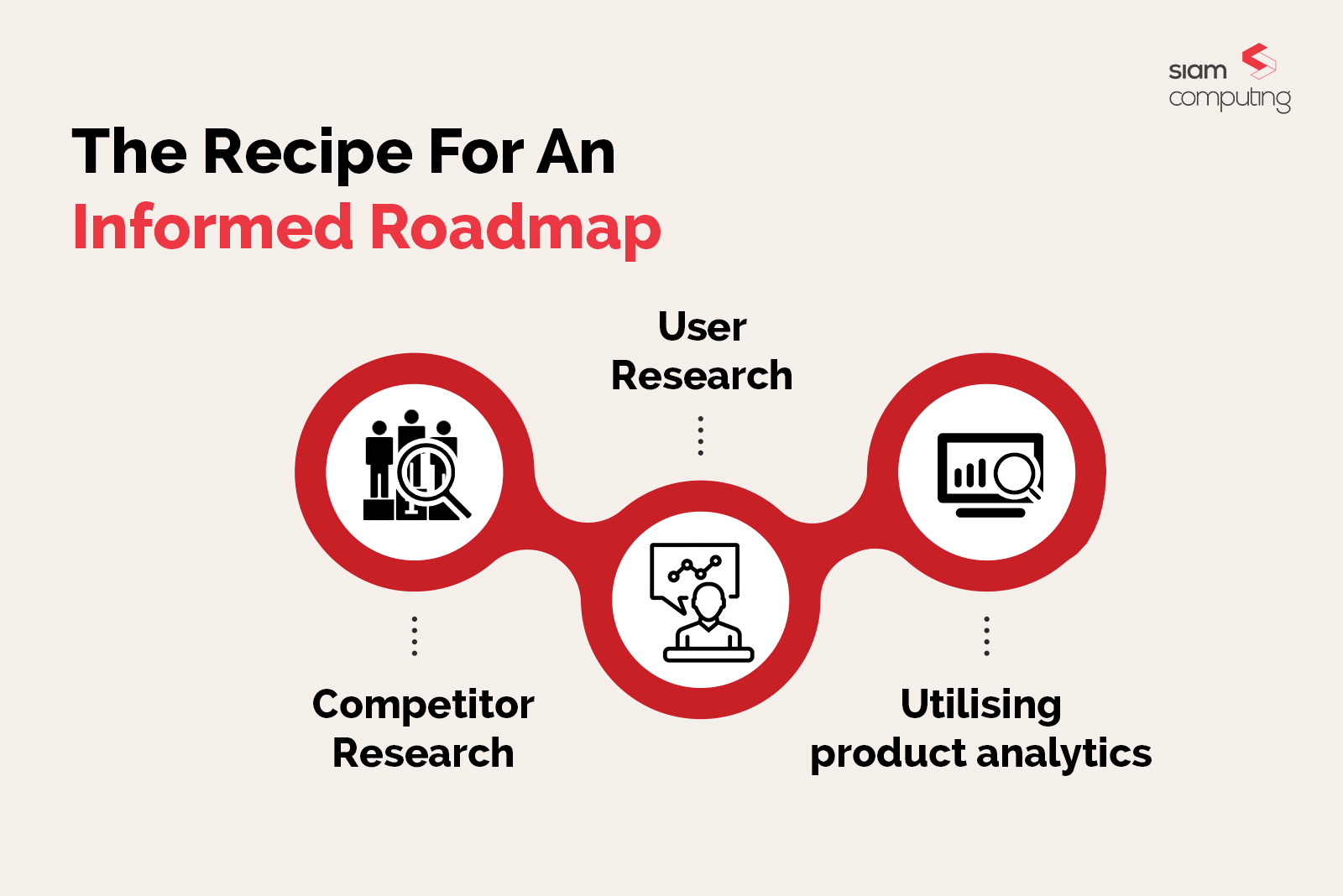 siam computing

The Recipe For An
Informed Roadmap

User Research

Competitor Research

Utilising product analytics